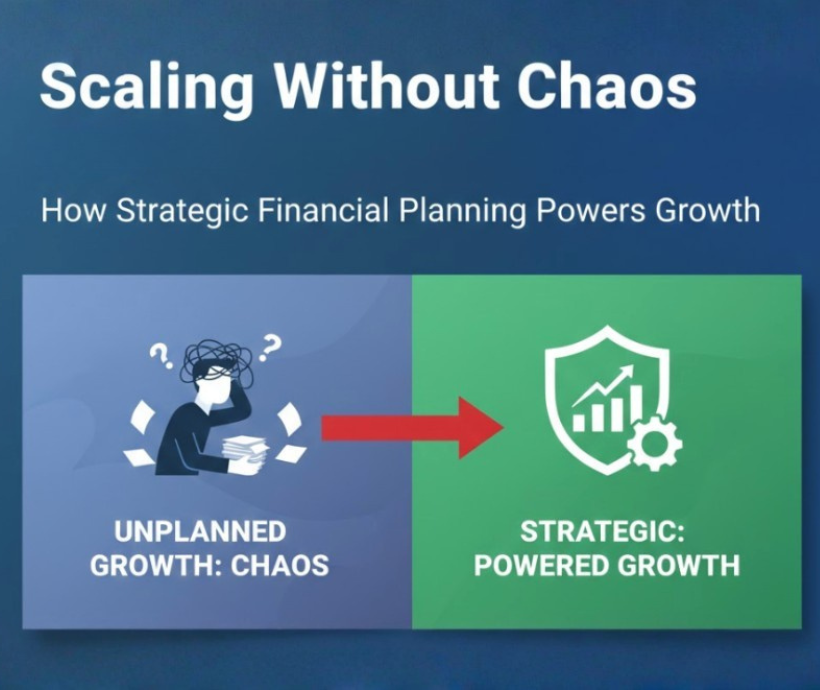 Scaling Without Chaos

How Strategic Financial Planning Powers Growth

?

?

UNPLANNED GROWTH: CHAOS

STRATEGIC: POWERED GROWTH